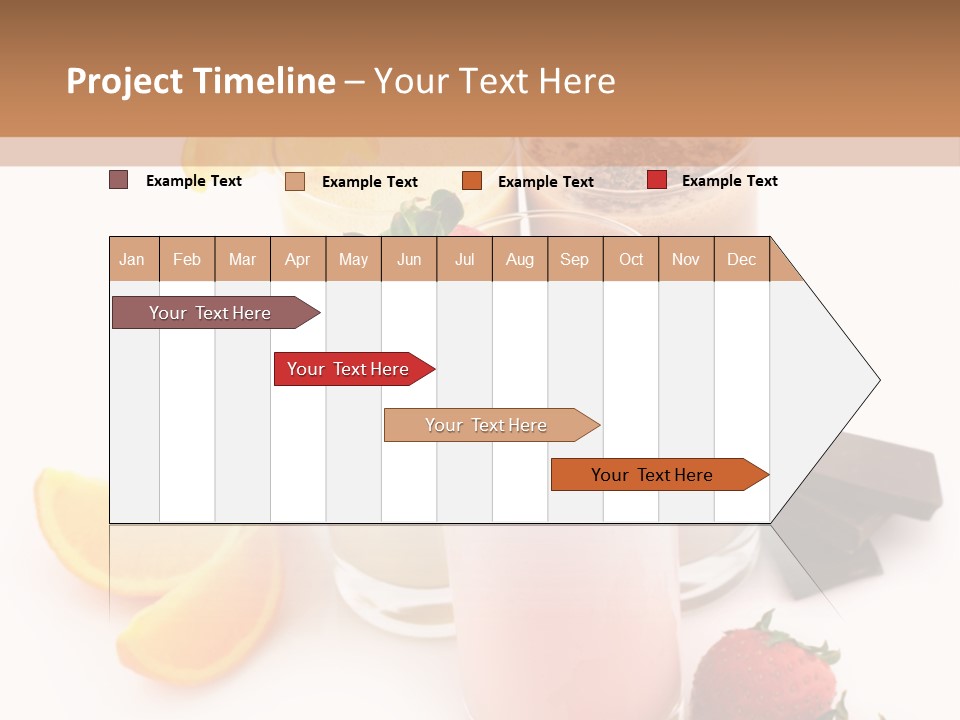 Project Timeline – Your Text Here

Example Text
Example Text
Example Text
Example Text

| Jan | Feb | Mar | Apr | May | Jun | Jul | Aug | Sep | Oct | Nov | Dec |
|---|---|---|---|---|---|---|---|---|---|---|---|

Your Text Here

Your Text Here

Your Text Here

Your Text Here